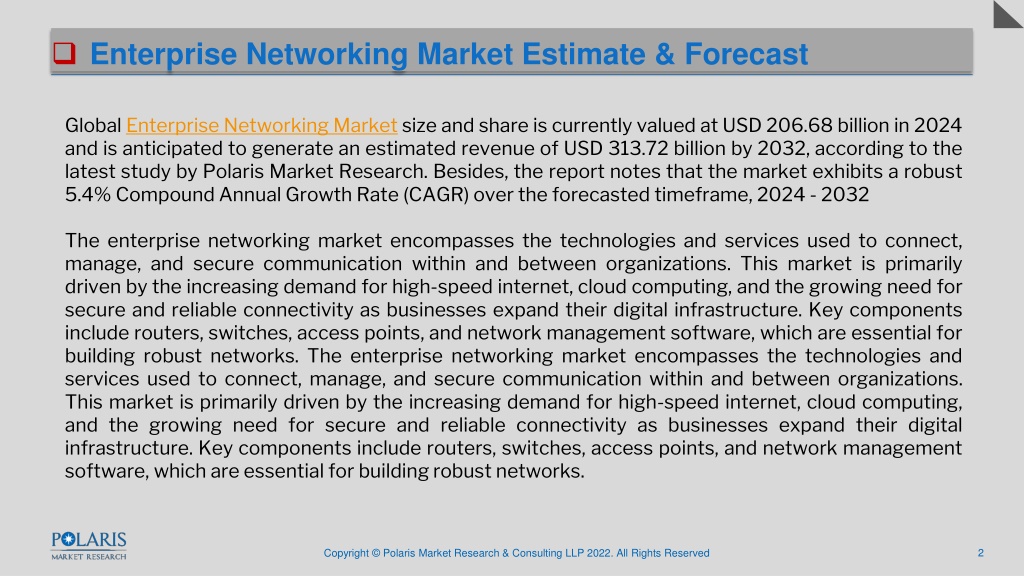 Enterprise Networking Market Estimate & Forecast

Global Enterprise Networking Market size and share is currently valued at USD 206.68 billion in 2024 and is anticipated to generate an estimated revenue of USD 313.72 billion by 2032, according to the latest study by Polaris Market Research. Besides, the report notes that the market exhibits a robust 5.4% Compound Annual Growth Rate (CAGR) over the forecasted timeframe, 2024 - 2032

The enterprise networking market encompasses the technologies and services used to connect, manage, and secure communication within and between organizations. This market is primarily driven by the increasing demand for high-speed internet, cloud computing, and the growing need for secure and reliable connectivity as businesses expand their digital infrastructure. Key components include routers, switches, access points, and network management software, which are essential for building robust networks. The enterprise networking market encompasses the technologies and services used to connect, manage, and secure communication within and between organizations. This market is primarily driven by the increasing demand for high-speed internet, cloud computing, and the growing need for secure and reliable connectivity as businesses expand their digital infrastructure. Key components include routers, switches, access points, and network management software, which are essential for building robust networks.

POLARIS
MARKET RESEARCH

Copyright © Polaris Market Research & Consulting LLP 2022. All Rights Reserved

2